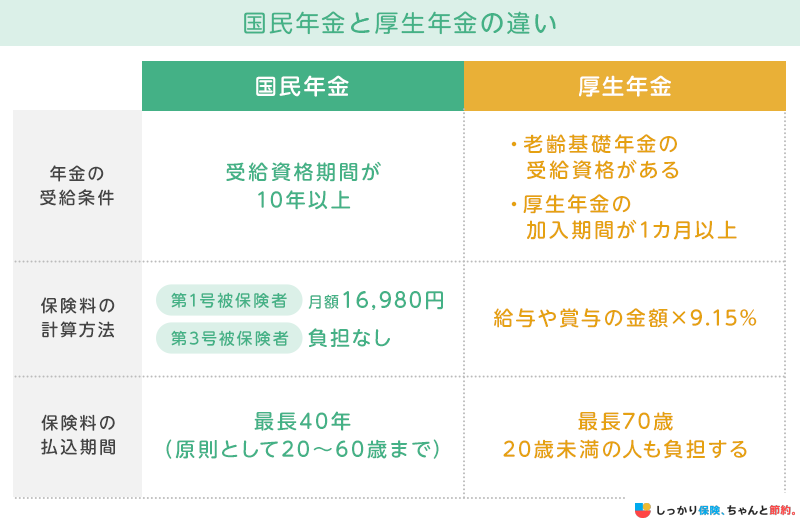 国民年金と厚生年金の違い

|  | 国民年金 | 厚生年金 |
|---|---|---|
| 年金の受給条件 | 受給資格期間が10年以上 | ・老齢基礎年金の受給資格がある ・厚生年金の加入期間が1カ月以上 |
| 保険料の計算方法 | 第1号被保険者 月額16,980円 第3号被保険者 負担なし | 給与や賞与の金額×9.15% |
| 保険料の払込期間 | 最長40年（原則として20～60歳まで） | 最長70歳 20歳未満の人も負担する |

しっかり保険、ちゃんと節約。